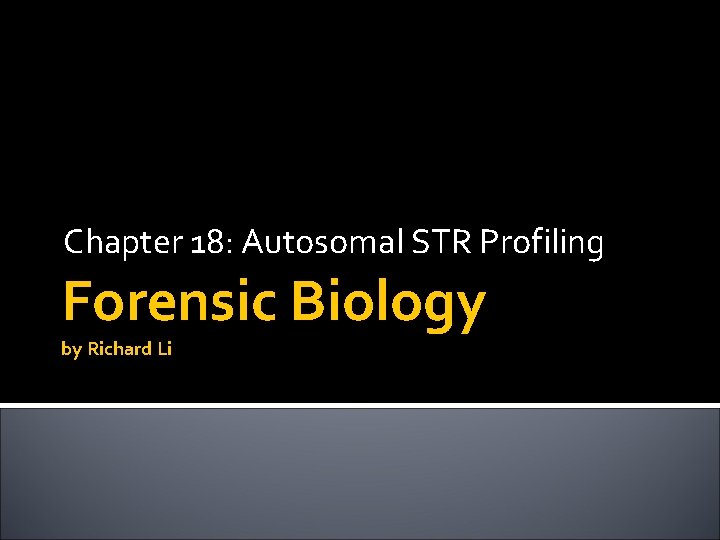 Chapter 18: Autosomal STR Profiling

Forensic Biology

by Richard Li